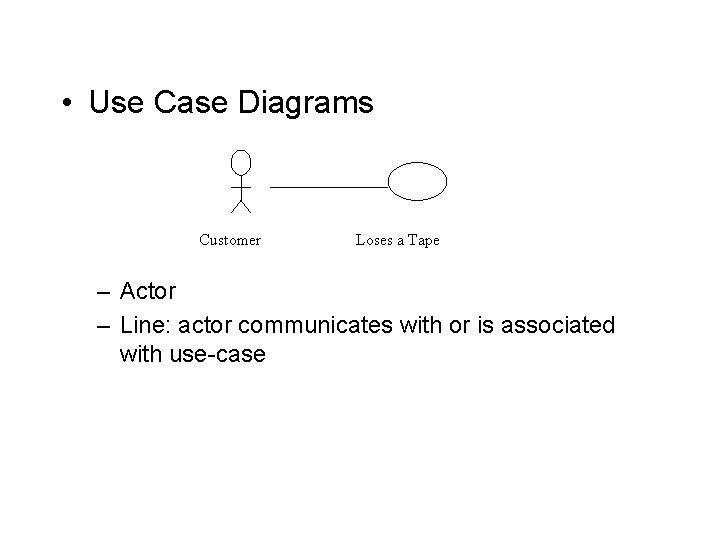 • Use Case Diagrams

Customer

Loses a Tape

– Actor
– Line: actor communicates with or is associated with use-case